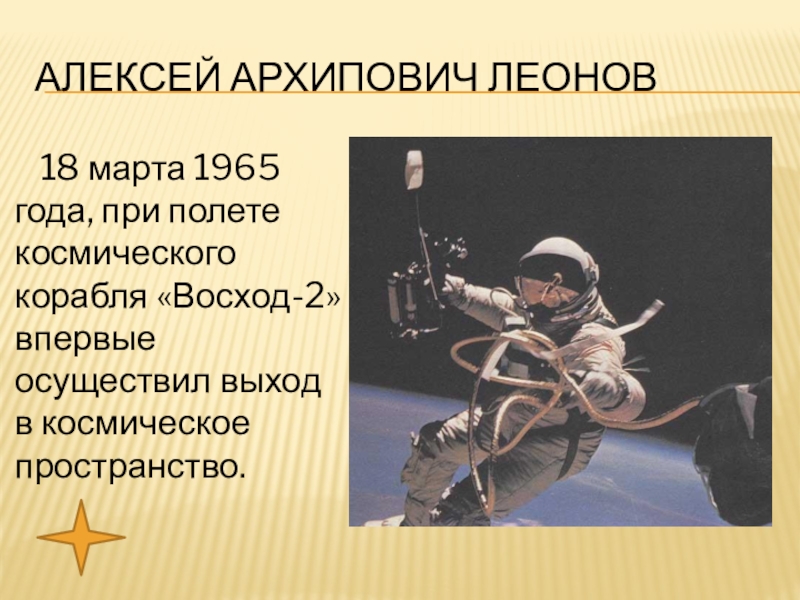 АЛЕКСЕЙ АРХИПОВИЧ ЛЕОНОВ

18 марта 1965 года, при полете космического корабля «Восход-2» впервые осуществил выход в космическое пространство.